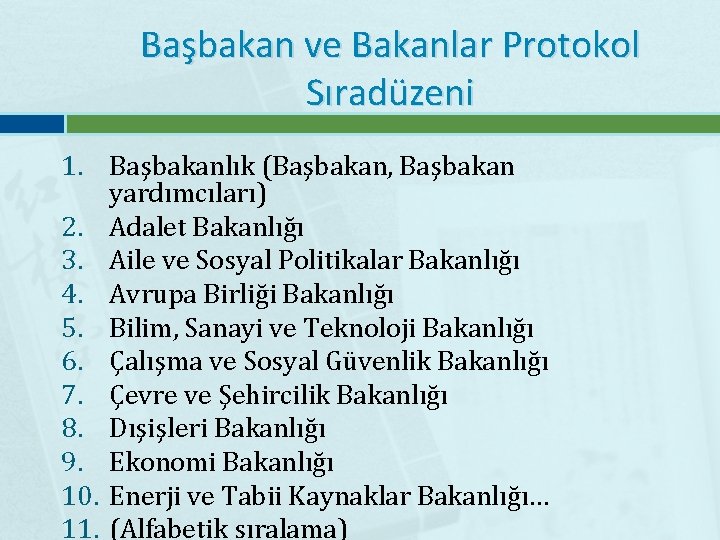 Başbakan ve Bakanlar Protokol Sıradüzeni

1. Başbakanlık (Başbakan, Başbakan yardımcıları)
2. Adalet Bakanlığı
3. Aile ve Sosyal Politikalar Bakanlığı
4. Avrupa Birliği Bakanlığı
5. Bilim, Sanayi ve Teknoloji Bakanlığı
6. Çalışma ve Sosyal Güvenlik Bakanlığı
7. Çevre ve Şehircilik Bakanlığı
8. Dışişleri Bakanlığı
9. Ekonomi Bakanlığı
10. Enerji ve Tabii Kaynaklar Bakanlığı…
11. (Alfabetik sıralama)